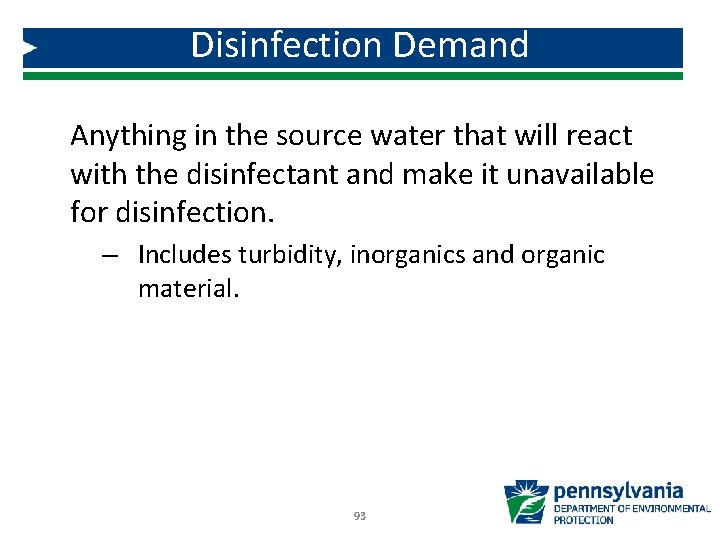 Disinfection Demand

Anything in the source water that will react with the disinfectant and make it unavailable for disinfection.

– Includes turbidity, inorganics and organic material.

93

pennsylvania
DEPARTMENT OF ENVIRONMENTAL PROTECTION